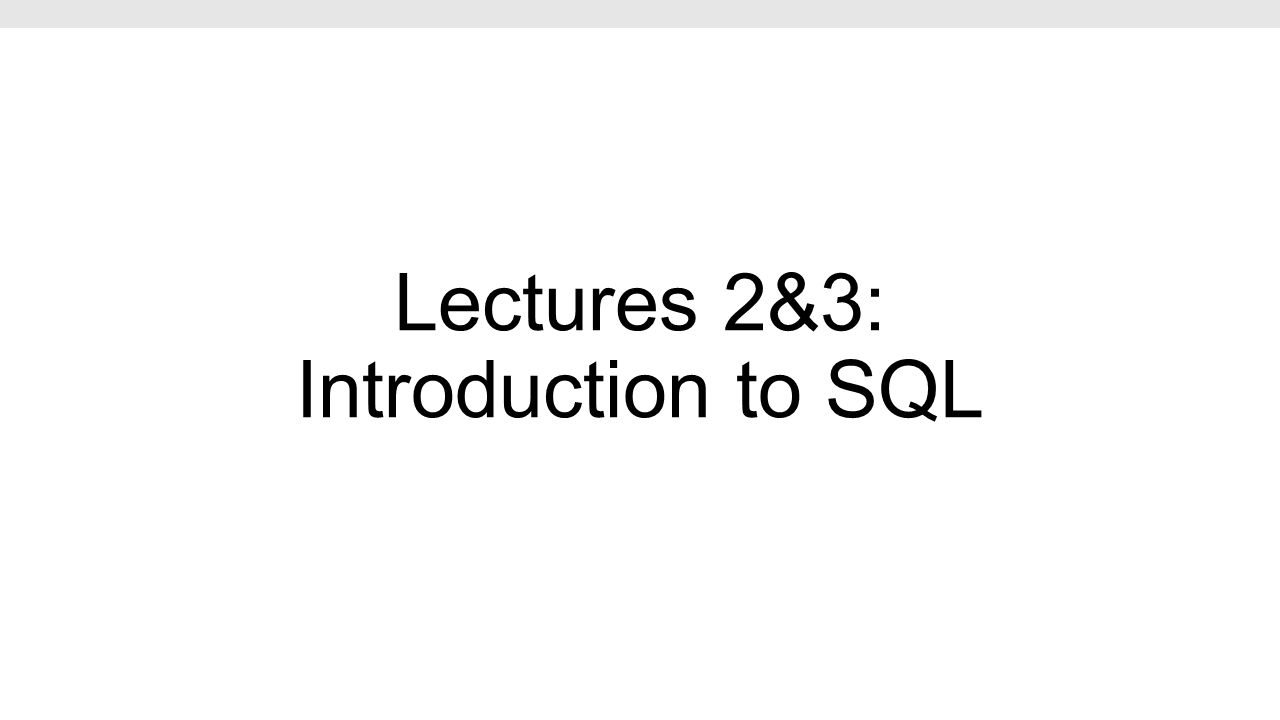 Lectures 2&3:
Introduction to SQL